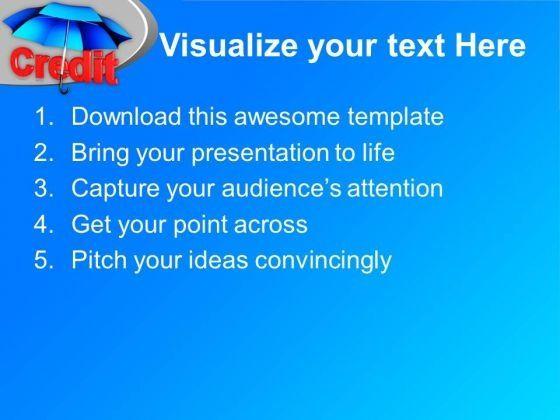 Credit

Visualize your text Here

1. Download this awesome template
2. Bring your presentation to life
3. Capture your audience's attention
4. Get your point across
5. Pitch your ideas convincingly